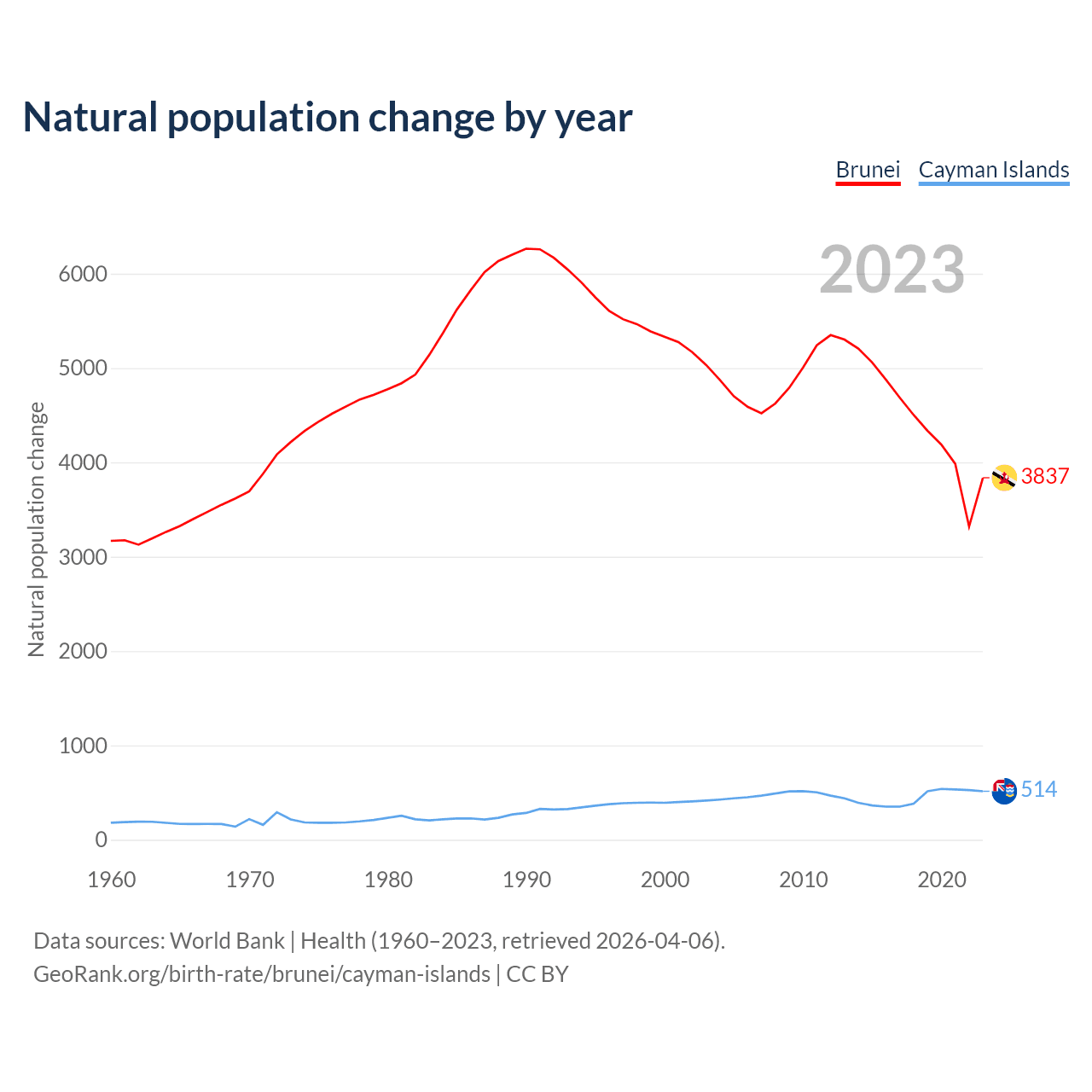 Natural population change by year

Brunei Cayman Islands

2023

Natural population change

6000
5000
4000
3000
2000
1000
0

3837
514

1960 1970 1980 1990 2000 2010 2020

Data sources: World Bank | Health (1960–2023, retrieved 2026-04-06).
GeoRank.org/birth-rate/brunei/cayman-islands | CC BY